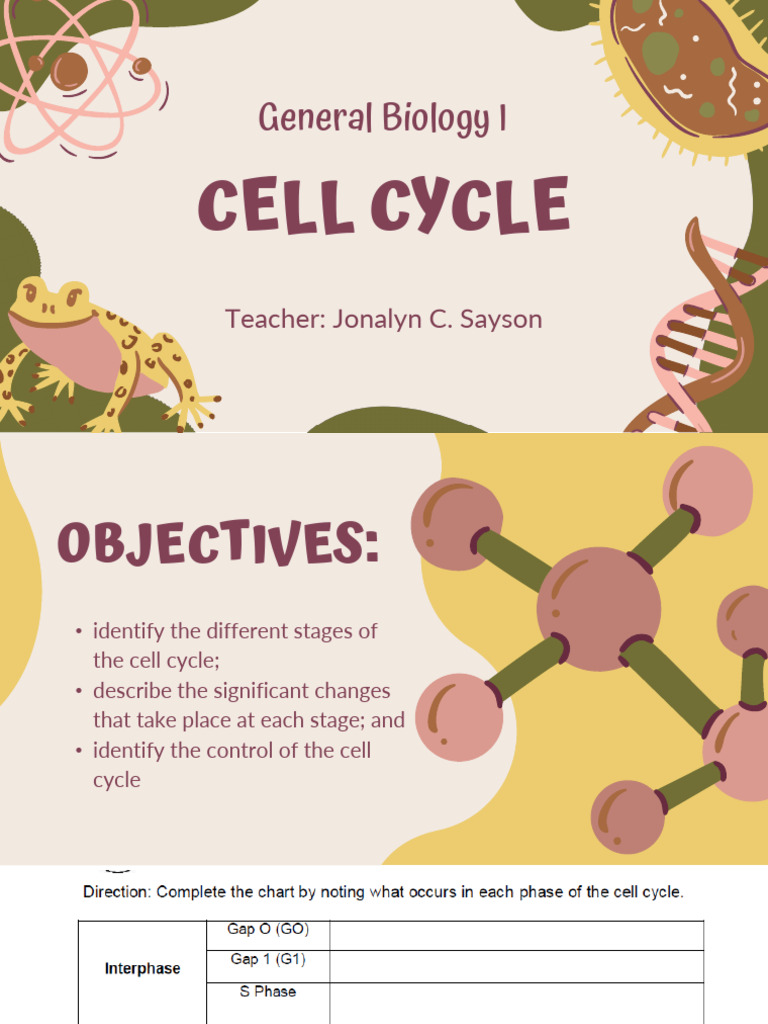 General Biology I

CELL CYCLE

Teacher: Jonalyn C. Sayson

OBJECTIVES:

• identify the different stages of the cell cycle;
• describe the significant changes that take place at each stage; and
• identify the control of the cell cycle

Direction: Complete the chart by noting what occurs in each phase of the cell cycle.

| Interphase | Gap O (GO) | |
|---|---|---|
| | Gap 1 (G1) | |
| | S Phase | |